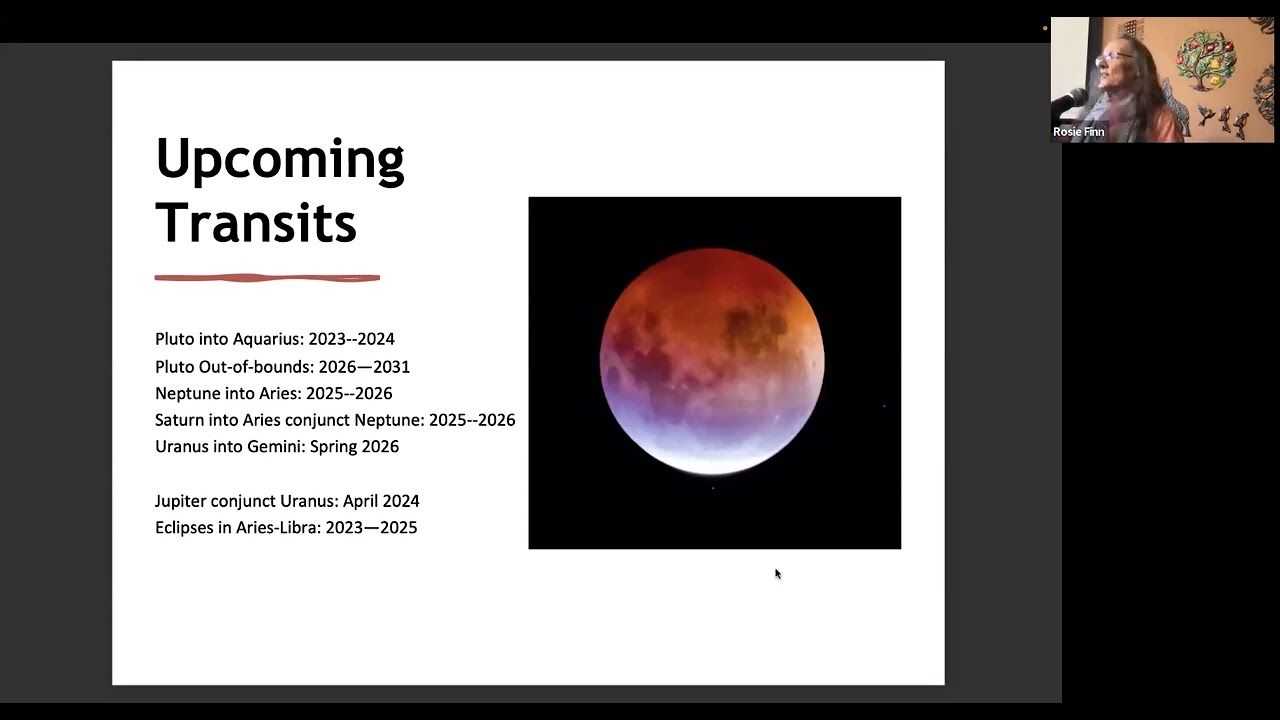 Rosie Finn

Upcoming Transits

Pluto into Aquarius: 2023--2024
Pluto Out-of-bounds: 2026—2031
Neptune into Aries: 2025--2026
Saturn into Aries conjunct Neptune: 2025--2026
Uranus into Gemini: Spring 2026

Jupiter conjunct Uranus: April 2024
Eclipses in Aries-Libra: 2023—2025